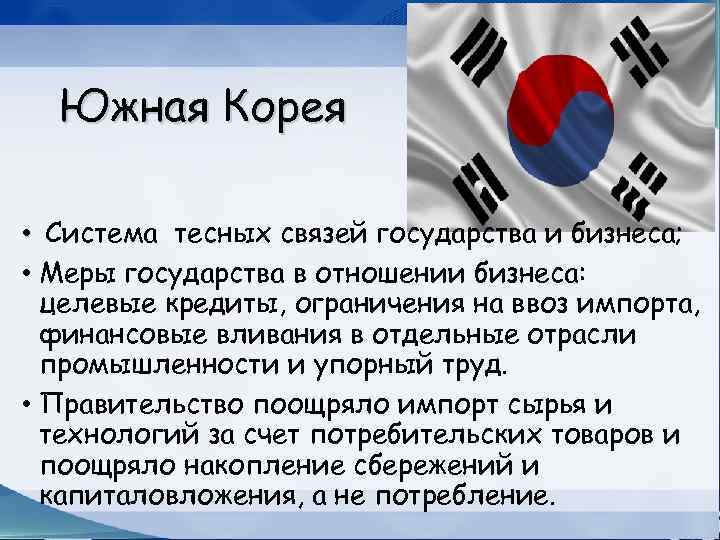 Южная Корея

• Система тесных связей государства и бизнеса;

• Меры государства в отношении бизнеса: целевые кредиты, ограничения на ввоз импорта, финансовые вливания в отдельные отрасли промышленности и упорный труд.

• Правительство поощряло импорт сырья и технологий за счет потребительских товаров и поощряло накопление сбережений и капиталовложения, а не потребление.